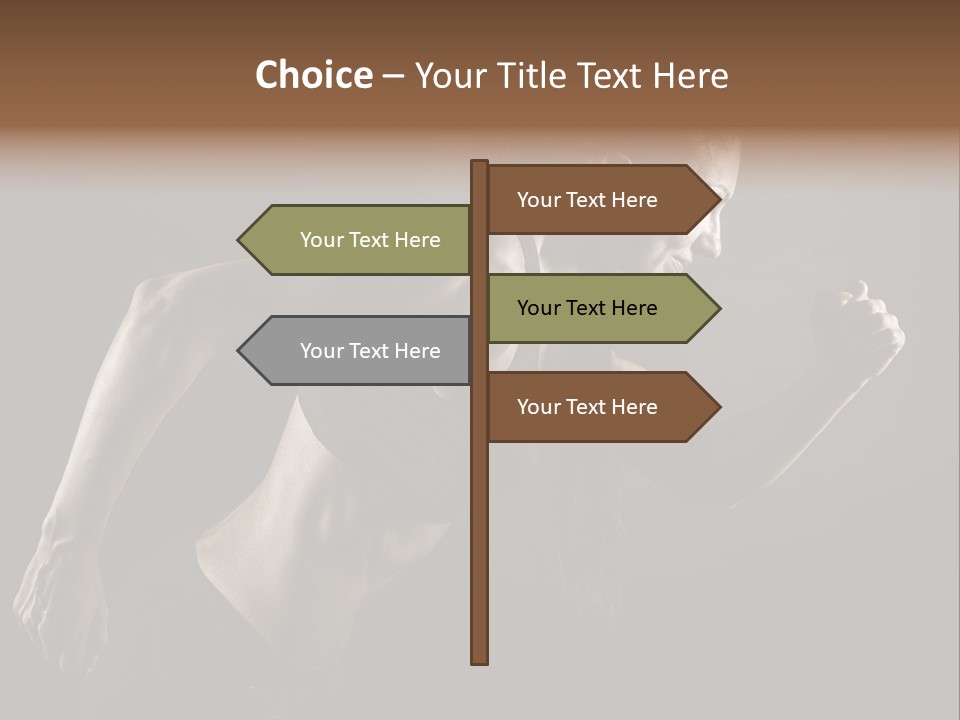 Choice – Your Title Text Here

Your Text Here

Your Text Here

Your Text Here

Your Text Here

Your Text Here